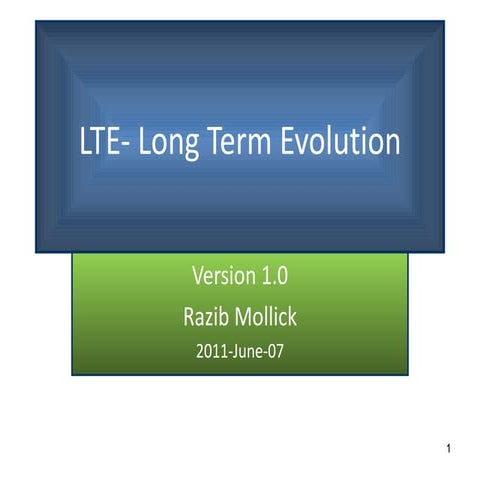 LTE- Long Term Evolution

Version 1.0

Razib Mollick

2011-June-07

1